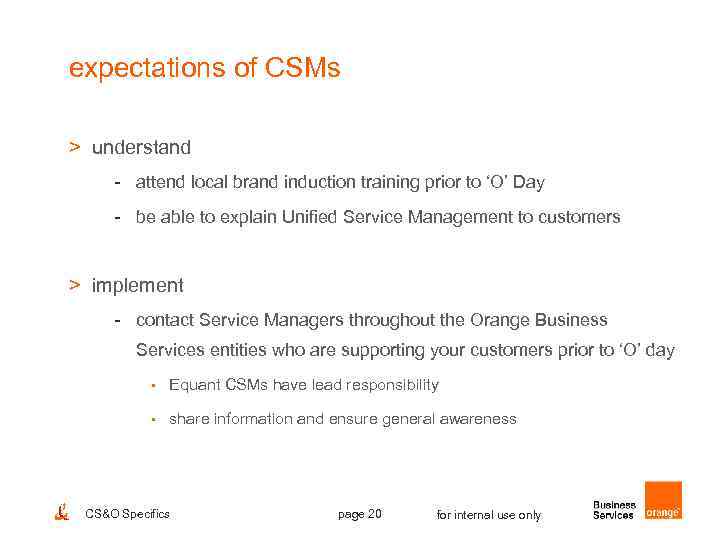 expectations of CSMs

> understand

- attend local brand induction training prior to 'O' Day

- be able to explain Unified Service Management to customers

> implement

- contact Service Managers throughout the Orange Business Services entities who are supporting your customers prior to 'O' day

▪ Equant CSMs have lead responsibility

▪ share information and ensure general awareness

CS&O Specifics page 20 for internal use only

Business Services orange